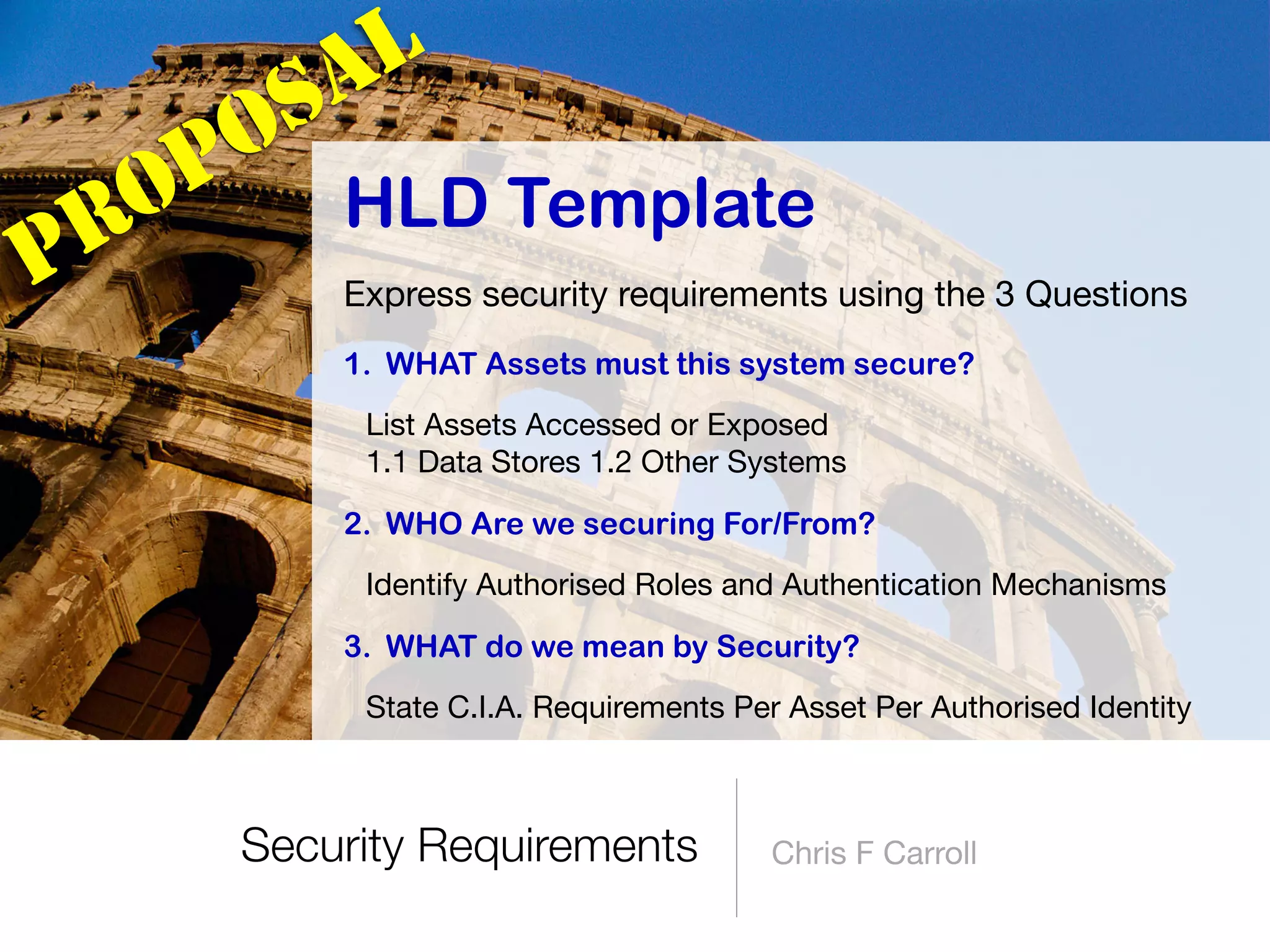 PROPOSAL

HLD Template

Express security requirements using the 3 Questions

1. WHAT Assets must this system secure?

List Assets Accessed or Exposed
1.1 Data Stores 1.2 Other Systems

2. WHO Are we securing For/From?

Identify Authorised Roles and Authentication Mechanisms

3. WHAT do we mean by Security?

State C.I.A. Requirements Per Asset Per Authorised Identity

Security Requirements

Chris F Carroll